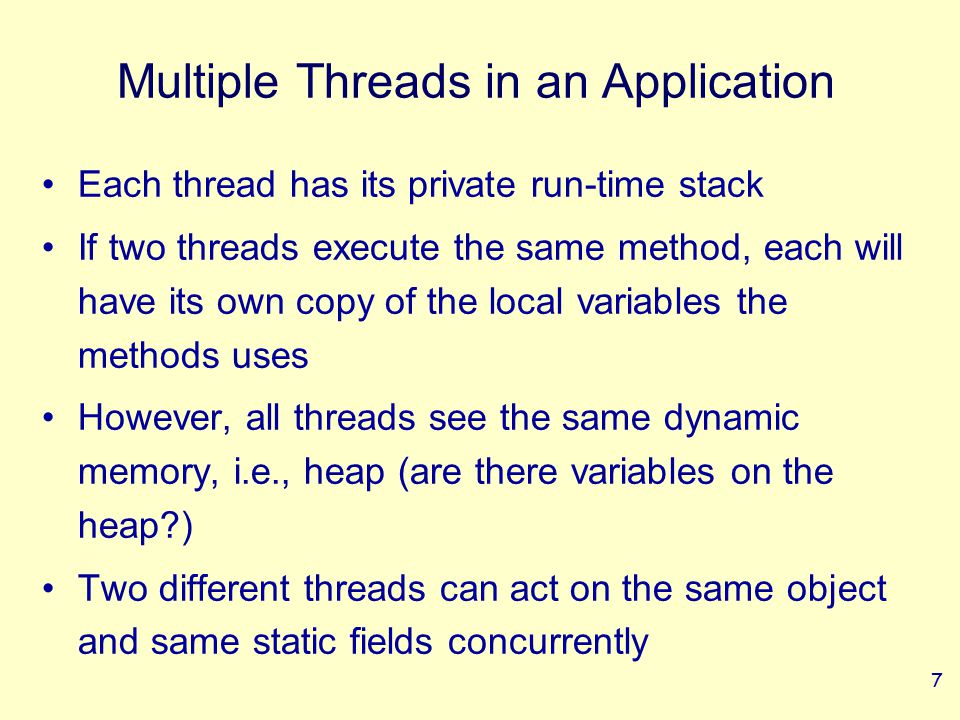 Multiple Threads in an Application

• Each thread has its private run-time stack

• If two threads execute the same method, each will have its own copy of the local variables the methods uses

• However, all threads see the same dynamic memory, i.e., heap (are there variables on the heap?)

• Two different threads can act on the same object and same static fields concurrently

7